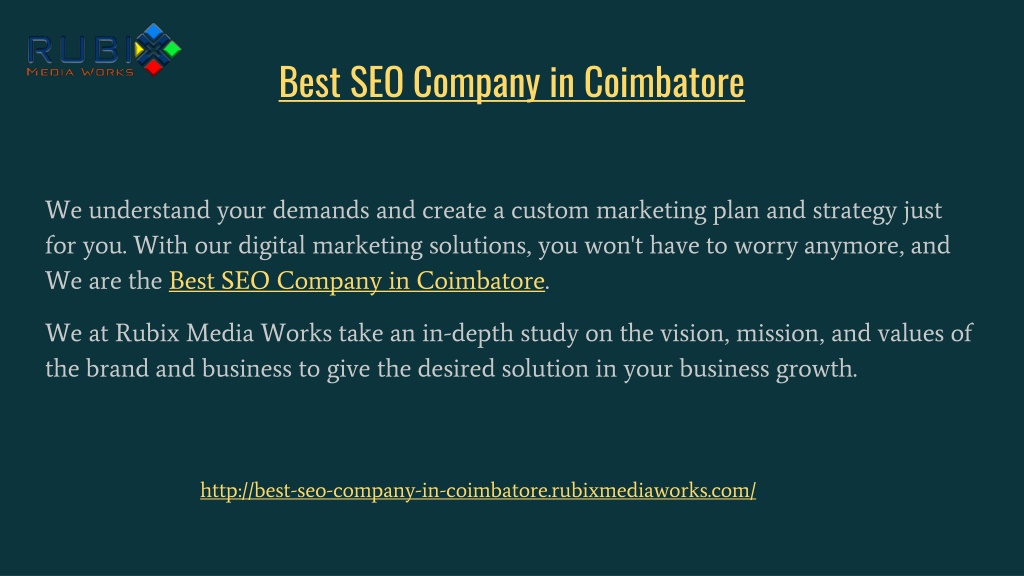 RUBIX
MEDIA WORKS

Best SEO Company in Coimbatore

We understand your demands and create a custom marketing plan and strategy just for you. With our digital marketing solutions, you won't have to worry anymore, and We are the Best SEO Company in Coimbatore.

We at Rubix Media Works take an in-depth study on the vision, mission, and values of the brand and business to give the desired solution in your business growth.

http://best-seo-company-in-coimbatore.rubixmediaworks.com/